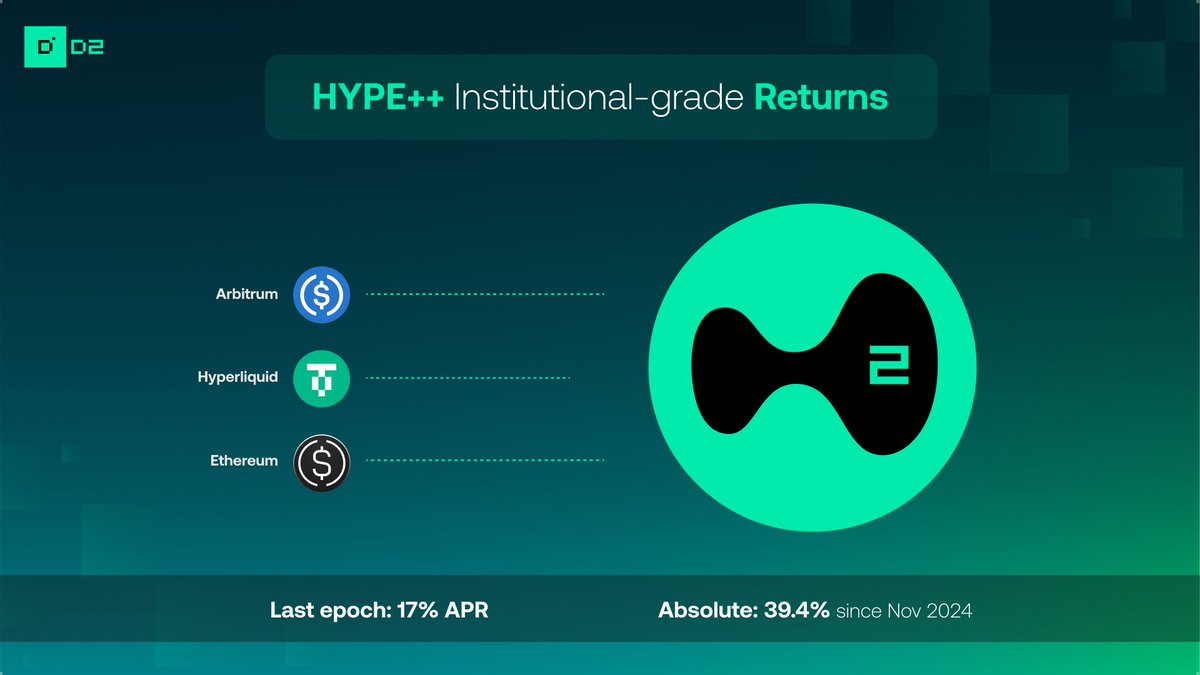 D2

HYPE++ Institutional-grade Returns

Arbitrum

Hyperliquid

Ethereum

Last epoch: 17% APR

Absolute: 39.4% since Nov 2024